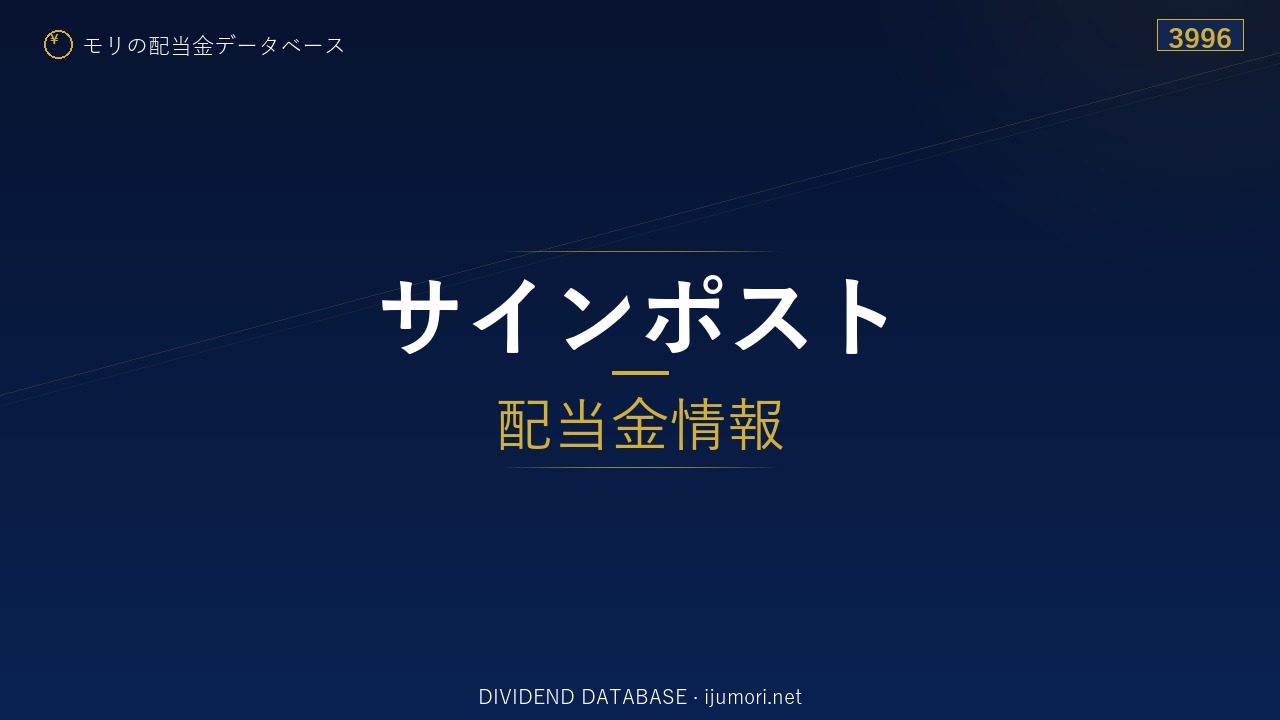 ¥ モリの配当金データベース

3996

サインポスト

配当金情報

DIVIDEND DATABASE · ijumori.net